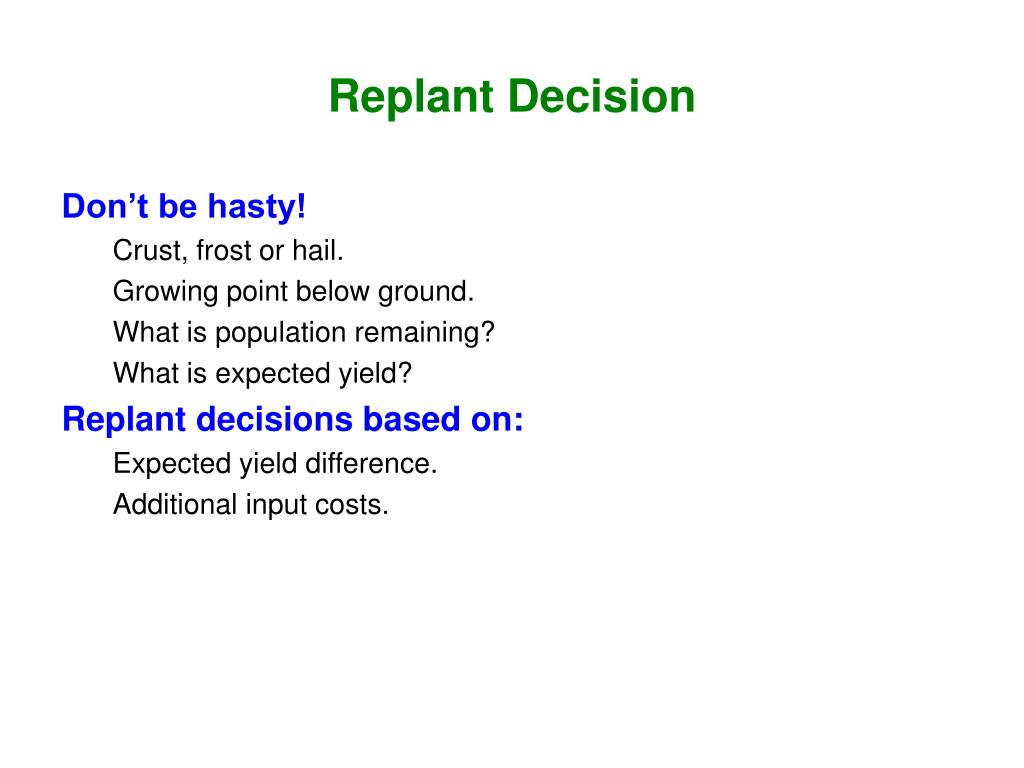 Replant Decision

Don’t be hasty!

Crust, frost or hail.

Growing point below ground.

What is population remaining?

What is expected yield?

Replant decisions based on:

Expected yield difference.

Additional input costs.